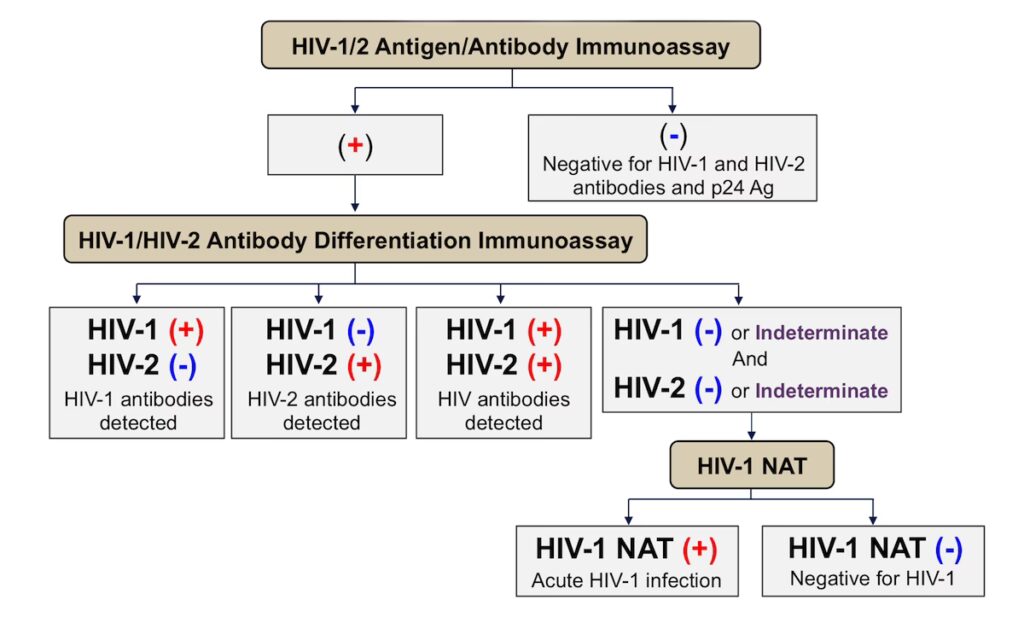 HIV-1/2 Antigen/Antibody Immunoassay

(+)

(-)
Negative for HIV-1 and HIV-2 antibodies and p24 Ag

HIV-1/HIV-2 Antibody Differentiation Immunoassay

HIV-1 (+)
HIV-2 (-)
HIV-1 antibodies detected

HIV-1 (-)
HIV-2 (+)
HIV-2 antibodies detected

HIV-1 (+)
HIV-2 (+)
HIV antibodies detected

HIV-1 (-) or Indeterminate
And
HIV-2 (-) or Indeterminate

HIV-1 NAT

HIV-1 NAT (+)
Acute HIV-1 infection

HIV-1 NAT (-)
Negative for HIV-1